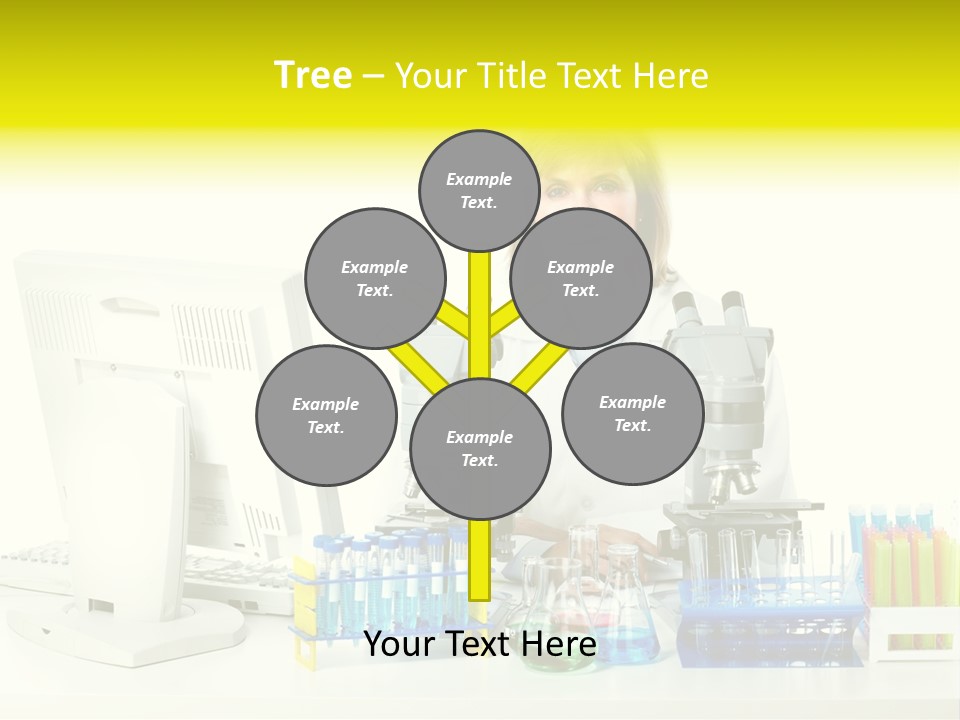 Tree – Your Title Text Here

Example Text.

Example Text.

Example Text.

Example Text.

Example Text.

Example Text.

Your Text Here